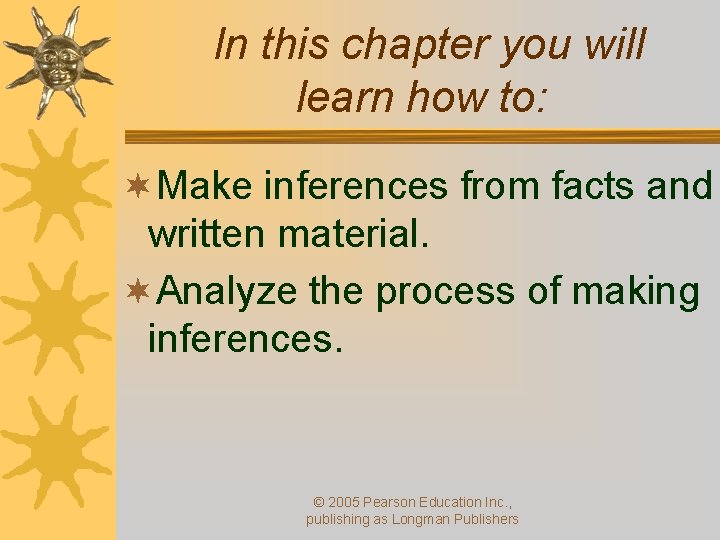 In this chapter you will learn how to:

Make inferences from facts and written material.

Analyze the process of making inferences.

© 2005 Pearson Education Inc., publishing as Longman Publishers